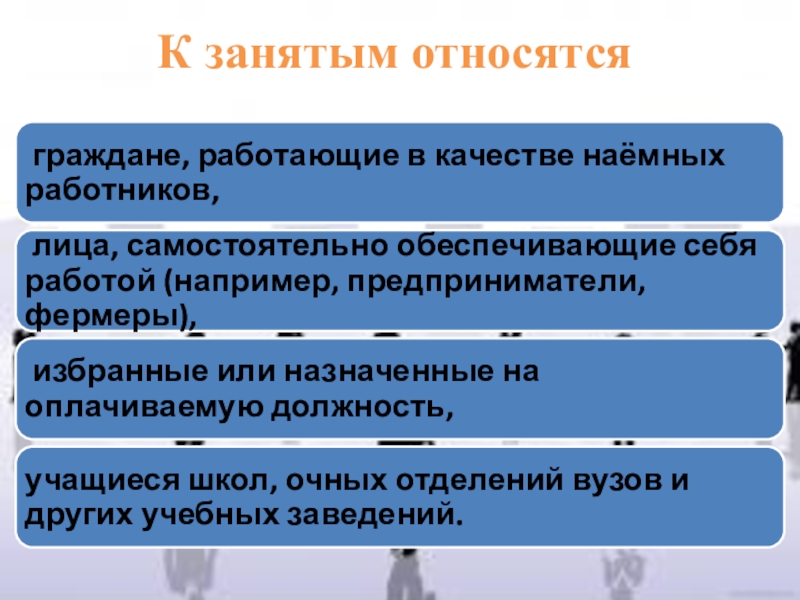 К занятым относятся

граждане, работающие в качестве наёмных работников,

лица, самостоятельно обеспечивающие себя работой (например, предприниматели, фермеры),

избранные или назначенные на оплачиваемую должность,

учащиеся школ, очных отделений вузов и других учебных заведений.